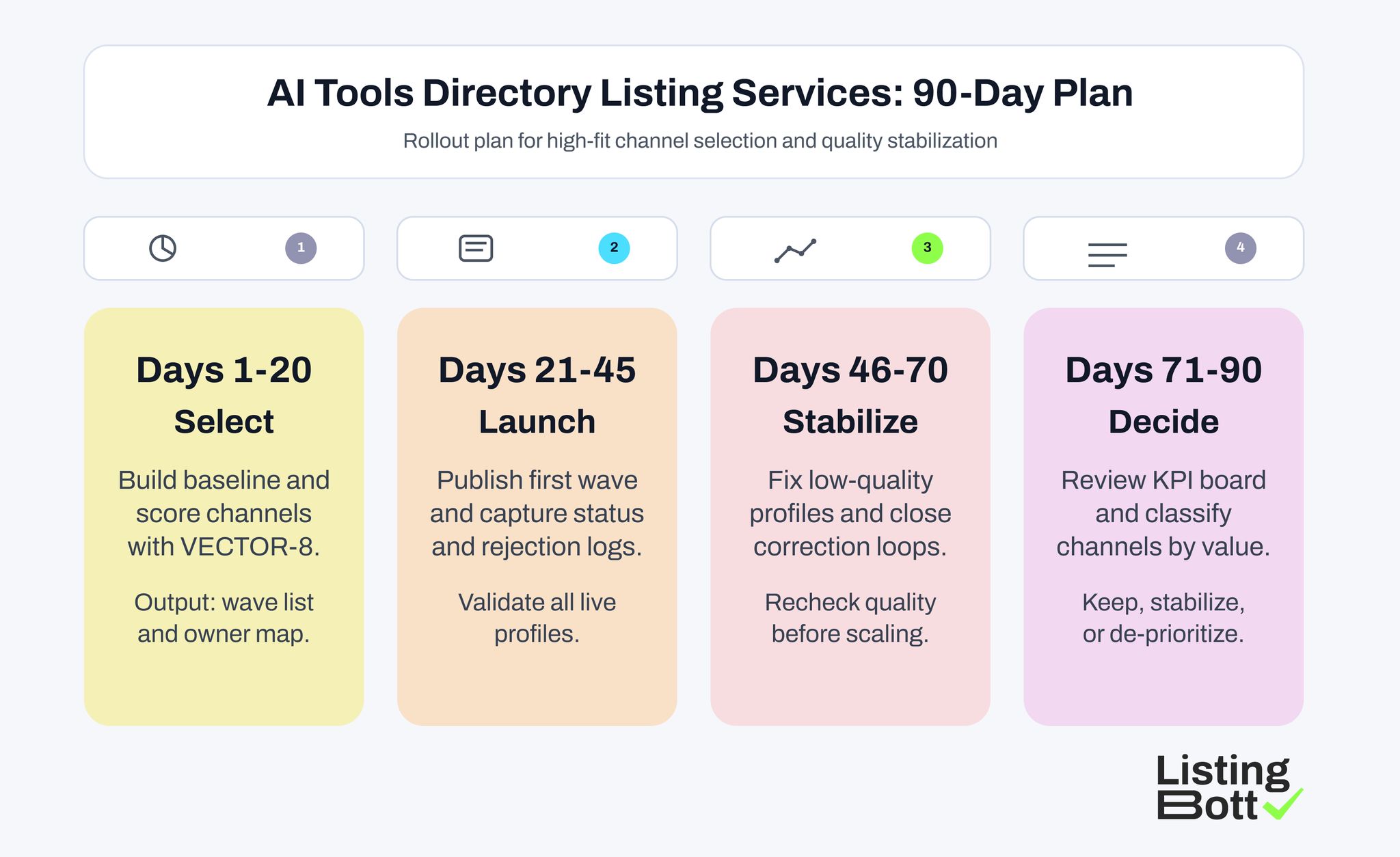 AI Tools Directory Listing Services: 90-Day Plan

Rollout plan for high-fit channel selection and quality stabilization

1

2

3

4

Days 1-20
Select

Build baseline and score channels with VECTOR-8.

Output: wave list and owner map.

Days 21-45
Launch

Publish first wave and capture status and rejection logs.

Validate all live profiles.

Days 46-70
Stabilize

Fix low-quality profiles and close correction loops.

Recheck quality before scaling.

Days 71-90
Decide

Review KPI board and classify channels by value.

Keep, stabilize, or de-prioritize.

Listing Bott